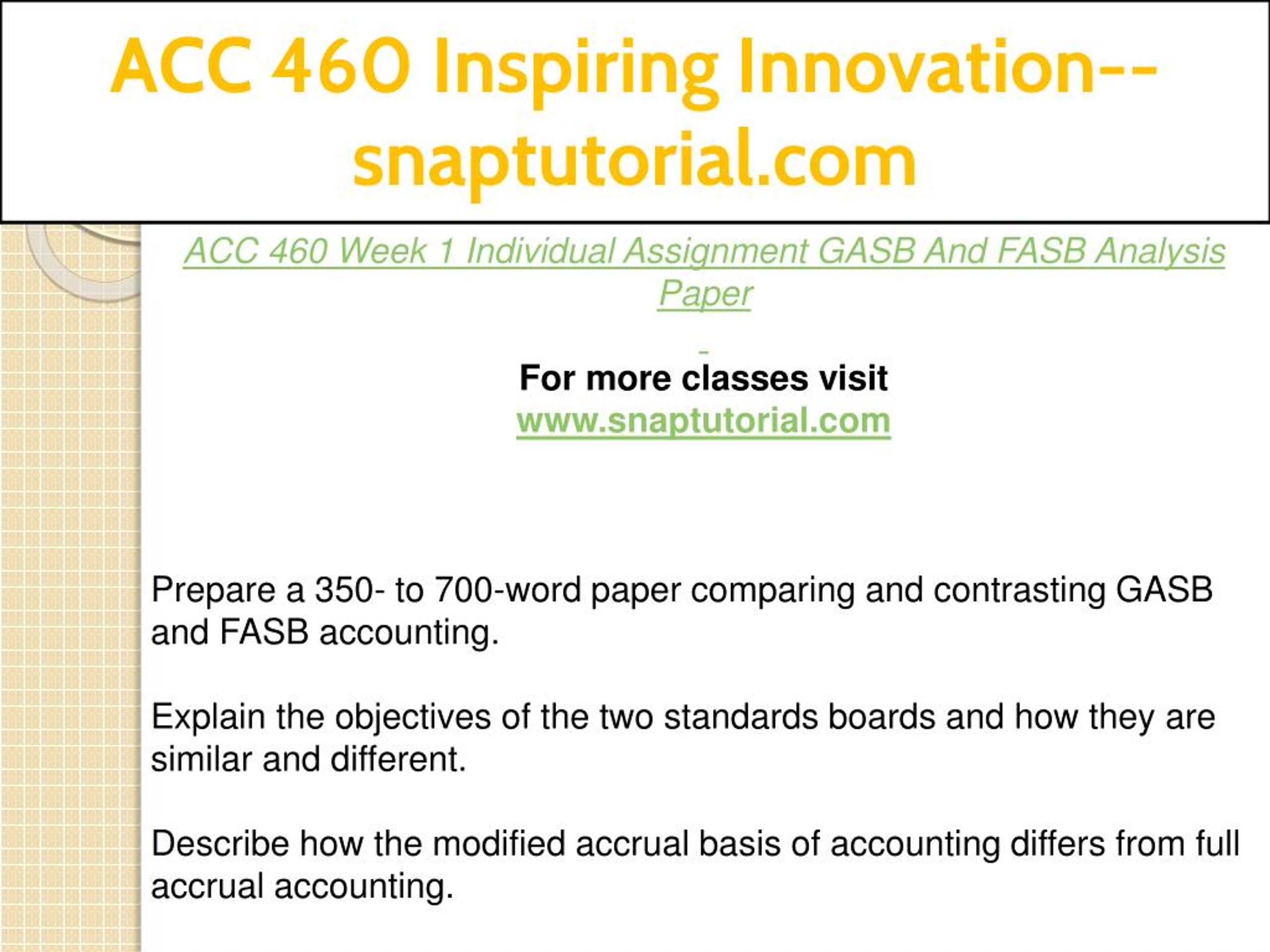 ACC 460 Inspiring Innovation--snaptutorial.com

ACC 460 Week 1 Individual Assignment GASB And FASB Analysis Paper

For more classes visit
www.snaptutorial.com

Prepare a 350- to 700-word paper comparing and contrasting GASB and FASB accounting.

Explain the objectives of the two standards boards and how they are similar and different.

Describe how the modified accrual basis of accounting differs from full accrual accounting.